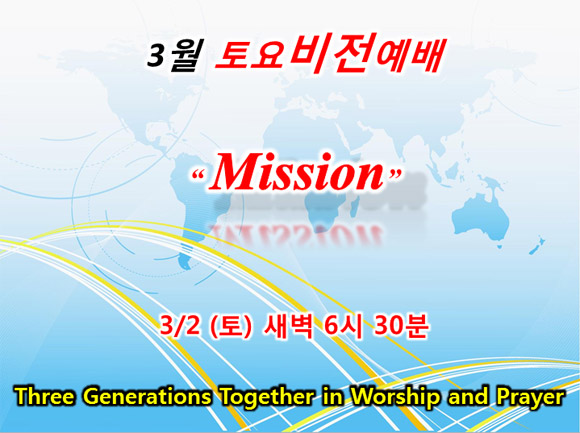 3월 토요비전예배

“Mission”

3/2 (토) 새벽 6시 30분

Three Generations Together in Worship and Prayer